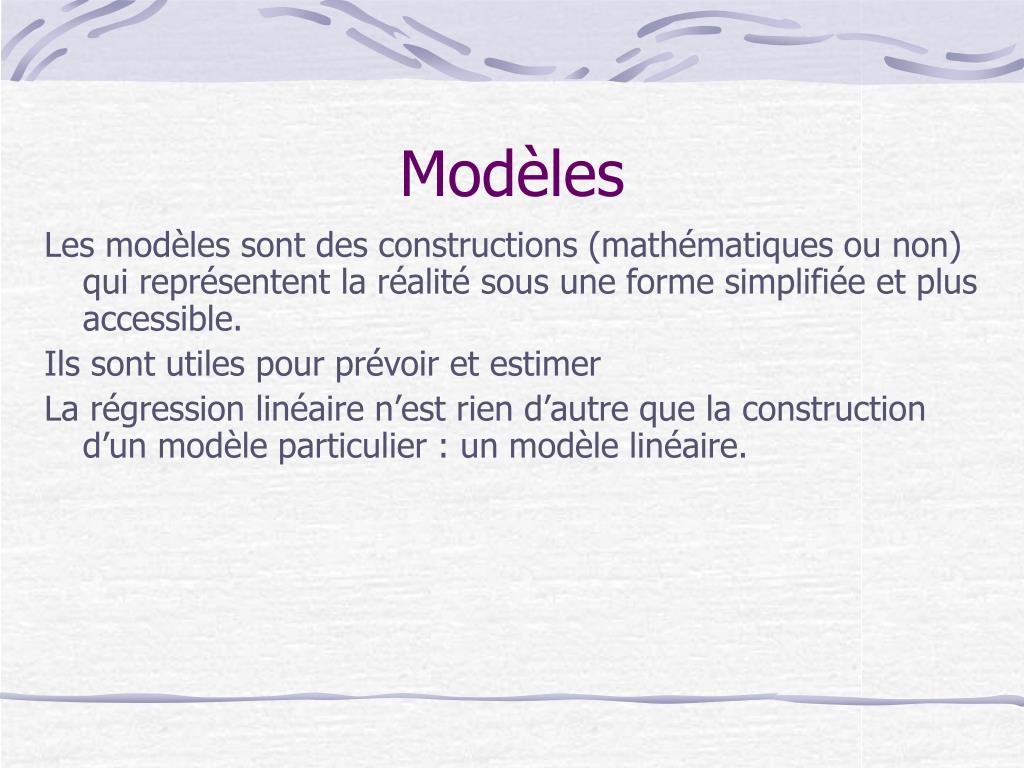 Modèles

Les modèles sont des constructions (mathématiques ou non) qui représentent la réalité sous une forme simplifiée et plus accessible.

Ils sont utiles pour prévoir et estimer

La régression linéaire n’est rien d’autre que la construction d’un modèle particulier : un modèle linéaire.